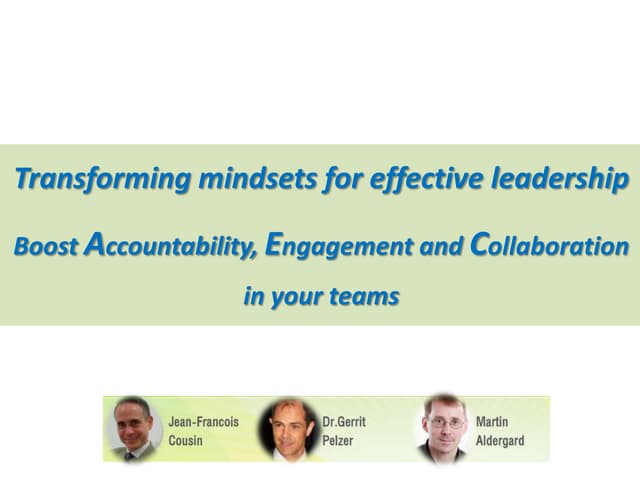 Transforming mindsets for effective leadership

Boost Accountability, Engagement and Collaboration in your teams

Jean-Francois Cousin

Dr.Gerrit Pelzer

Martin Aldergard